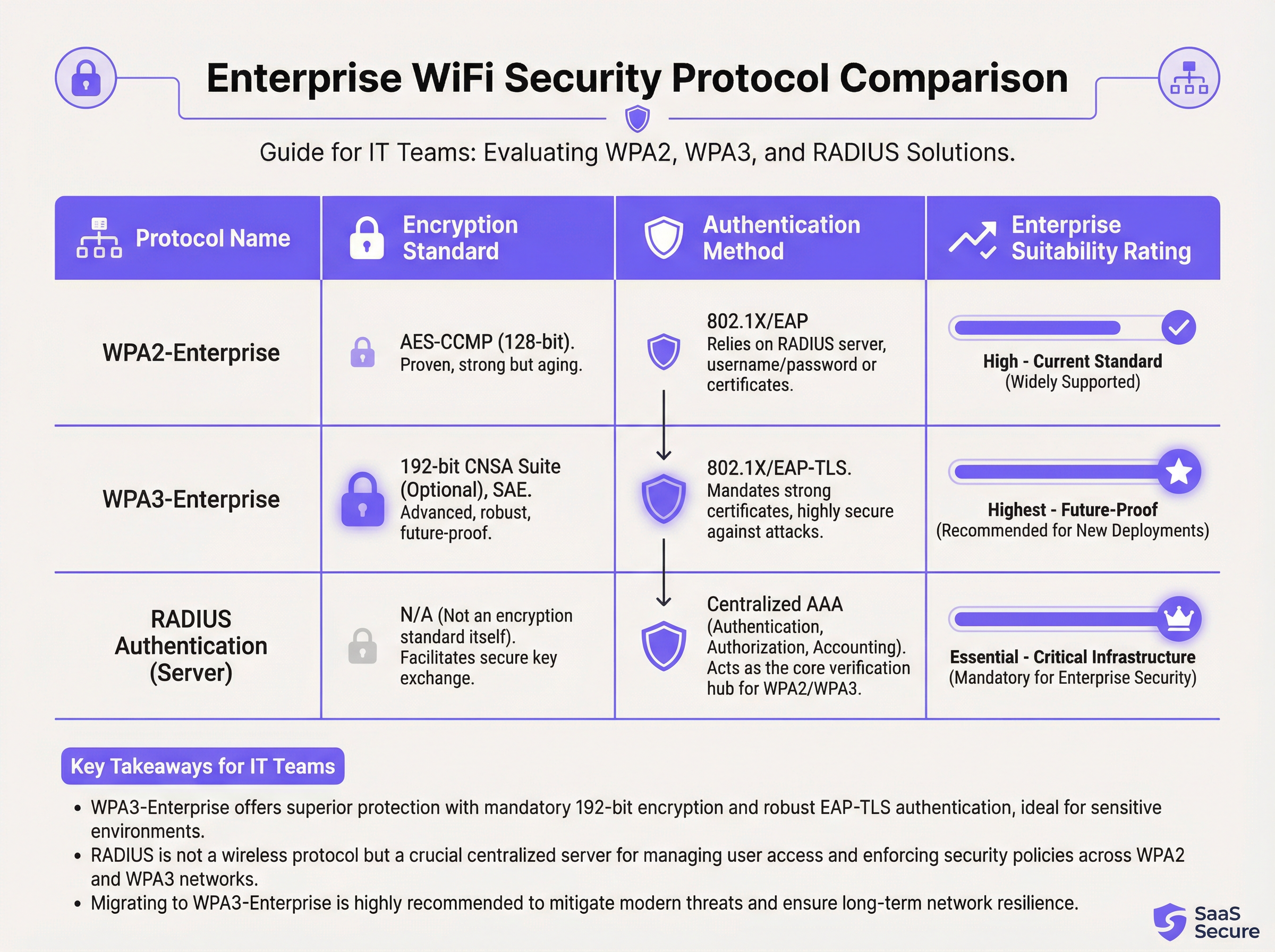 Enterprise WiFi Security Protocol Comparison

Guide for IT Teams: Evaluating WPA2, WPA3, and RADIUS Solutions.

| Protocol Name | Encryption Standard | Authentication Method | Enterprise Suitability Rating |
|---|---|---|---|
| WPA2-Enterprise | AES-CCMP (128-bit). Proven, strong but aging. | 802.1X/EAP Relies on RADIUS server, username/password or certificates. | High - Current Standard (Widely Supported) |
| WPA3-Enterprise | 192-bit CNSA Suite (Optional), SAE. Advanced, robust, future-proof. | 802.1X/EAP-TLS. Mandates strong certificates, highly secure against attacks. | Highest - Future-Proof (Recommended for New Deployments) |
| RADIUS Authentication (Server) | N/A (Not an encryption standard itself). Facilitates secure key exchange. | Centralized AAA (Authentication, Authorization, Accounting). Acts as the core verification hub for WPA2/WPA3. | Essential - Critical Infrastructure (Mandatory for Enterprise Security) |

Key Takeaways for IT Teams

• WPA3-Enterprise offers superior protection with mandatory 192-bit encryption and robust EAP-TLS authentication, ideal for sensitive environments.
• RADIUS is not a wireless protocol but a crucial centralized server for managing user access and enforcing security policies across WPA2 and WPA3 networks.
• Migrating to WPA3-Enterprise is highly recommended to mitigate modern threats and ensure long-term network resilience.

SaaS Secure